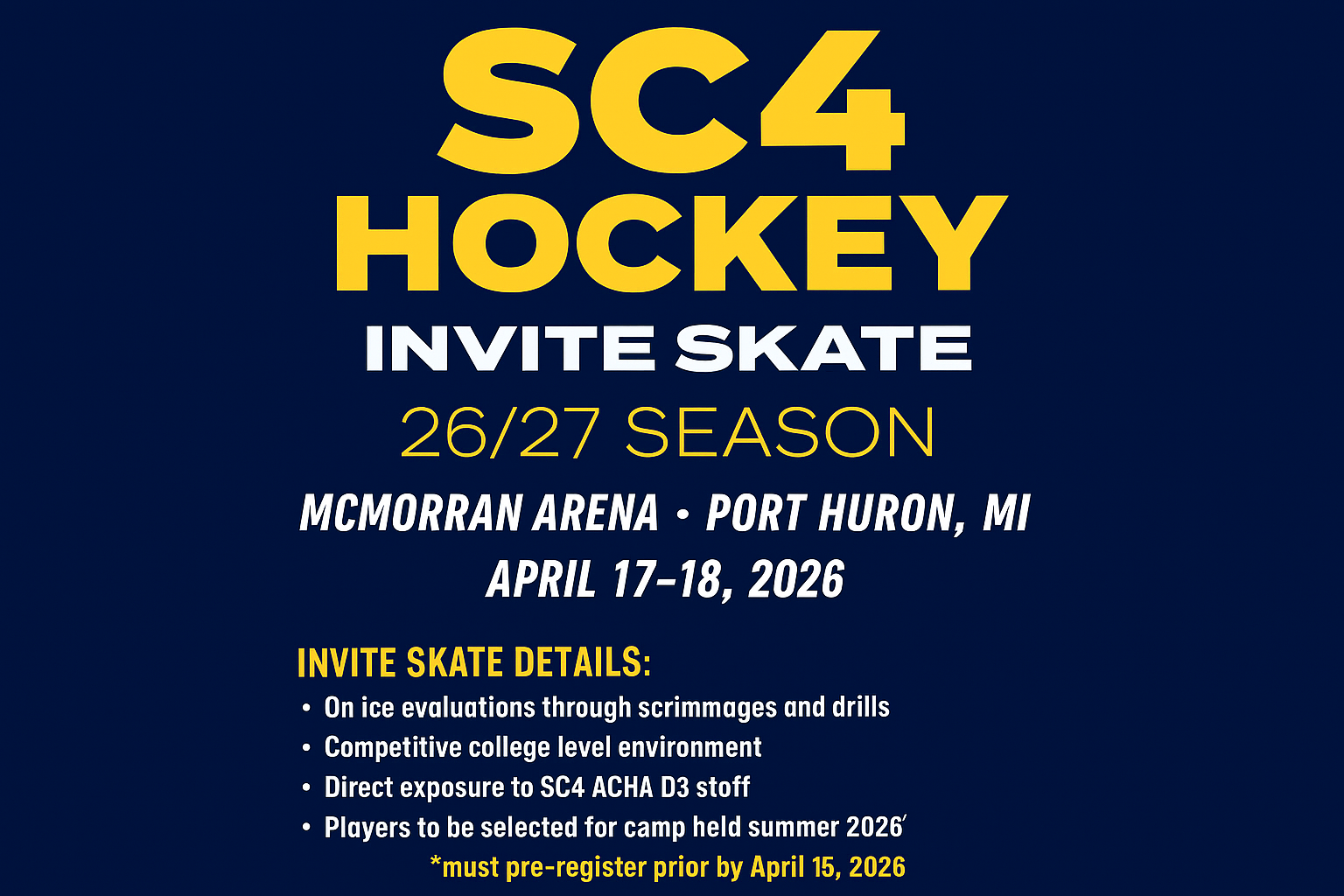 SC4
HOCKEY
INVITE SKATE
26/27 SEASON
MCMORRAN ARENA • PORT HURON, MI
APRIL 17–18, 2026

INVITE SKATE DETAILS:
• On ice evaluations through scrimmages and drills
• Competitive college level environment
• Direct exposure to SC4 ACHA D3 stoff
• Players to be selected for camp held summer 2026′
*must pre-register prior by April 15, 2026